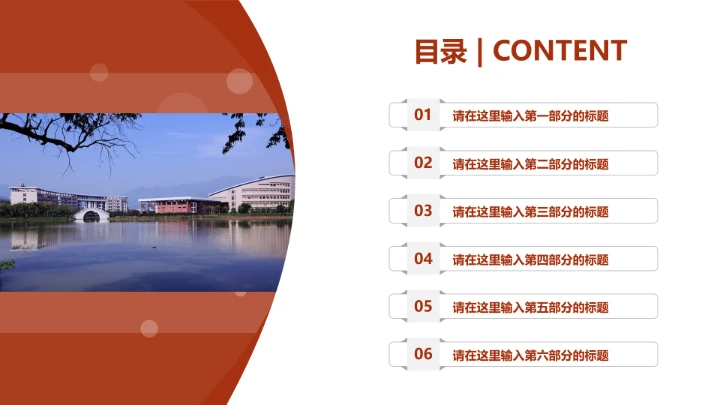 目录 | CONTENT

01 请在这里输入第一部分的标题

02 请在这里输入第二部分的标题

03 请在这里输入第三部分的标题

04 请在这里输入第四部分的标题

05 请在这里输入第五部分的标题

06 请在这里输入第六部分的标题